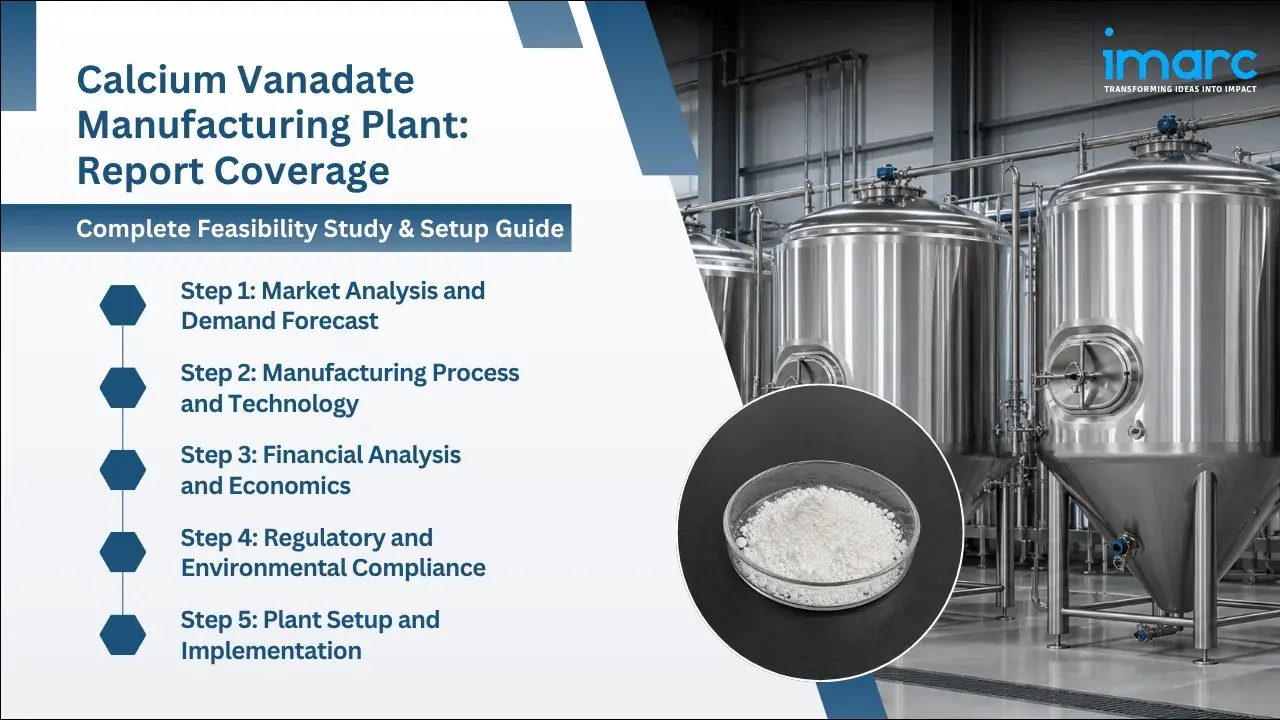 Calcium Vanadate Manufacturing Plant: Report Coverage

Complete Feasibility Study & Setup Guide

Step 1: Market Analysis and Demand Forecast

Step 2: Manufacturing Process and Technology

Step 3: Financial Analysis and Economics

Step 4: Regulatory and Environmental Compliance

Step 5: Plant Setup and Implementation

imarc
TRANSFORMING IDEAS INTO IMPACT